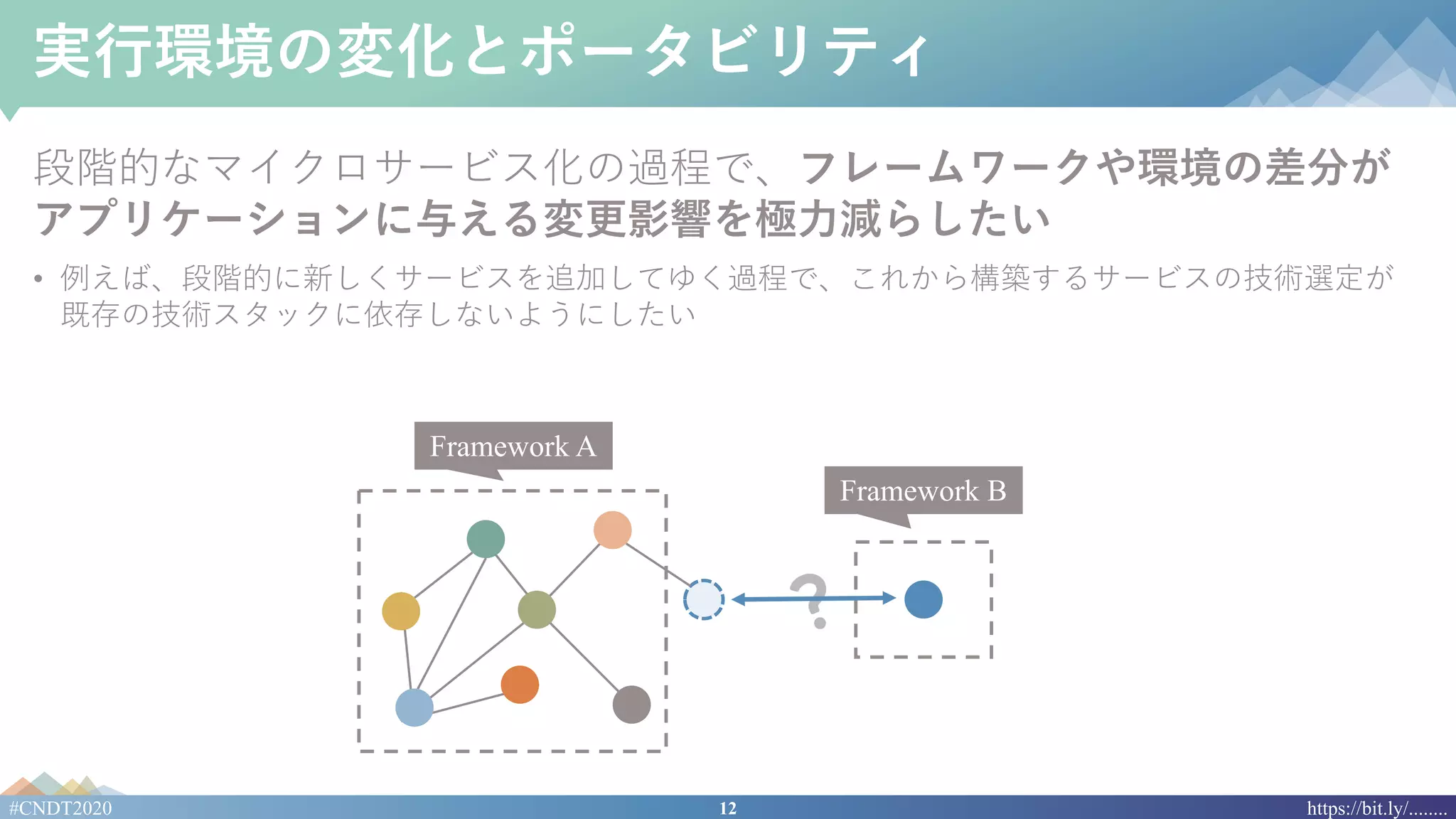 実行環境の変化とポータビリティ

段階的なマイクロサービス化の過程で、フレームワークや環境の差分がアプリケーションに与える変更影響を極力減らしたい

• 例えば、段階的に新しくサービスを追加してゆく過程で、これから構築するサービスの技術選定が既存の技術スタックに依存しないようにしたい

Framework A

Framework B

?

#CNDT2020

12

https://bit.ly/........